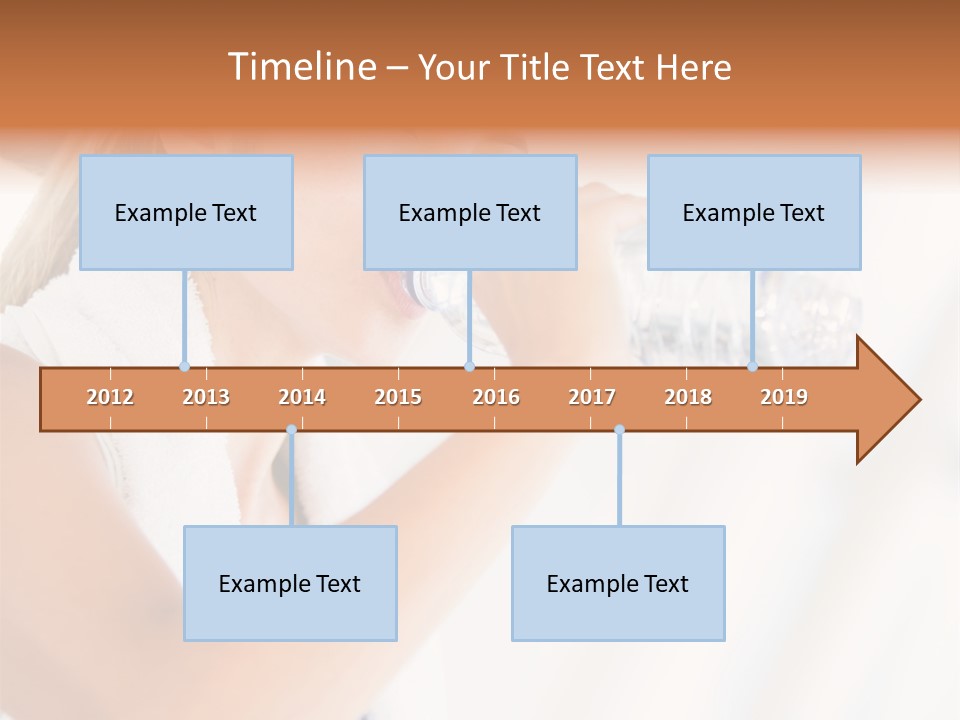 Timeline – Your Title Text Here

Example Text

Example Text

Example Text

2012 2013 2014 2015 2016 2017 2018 2019

Example Text

Example Text